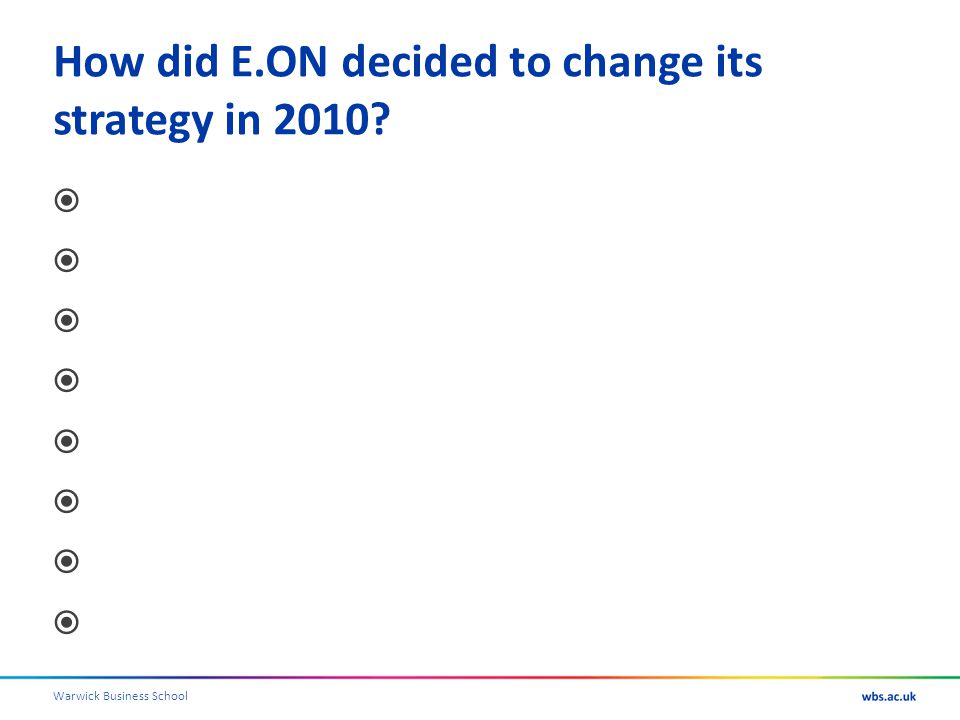 How did E.ON decided to change its strategy in 2010?

Warwick Business School

wbs.ac.uk